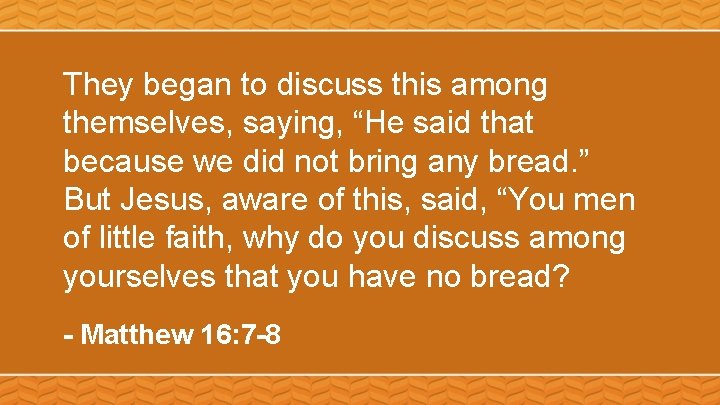 They began to discuss this among themselves, saying, “He said that because we did not bring any bread.” But Jesus, aware of this, said, “You men of little faith, why do you discuss among yourselves that you have no bread?

- Matthew 16:7-8